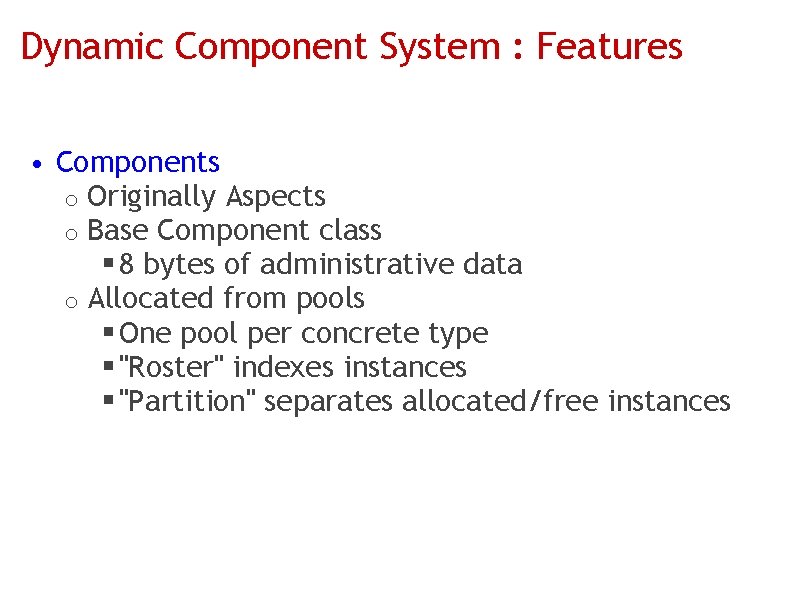 Dynamic Component System : Features

• Components
  o Originally Aspects
  o Base Component class
    ▪ 8 bytes of administrative data
  o Allocated from pools
    ▪ One pool per concrete type
    ▪ "Roster" indexes instances
    ▪ "Partition" separates allocated/free instances